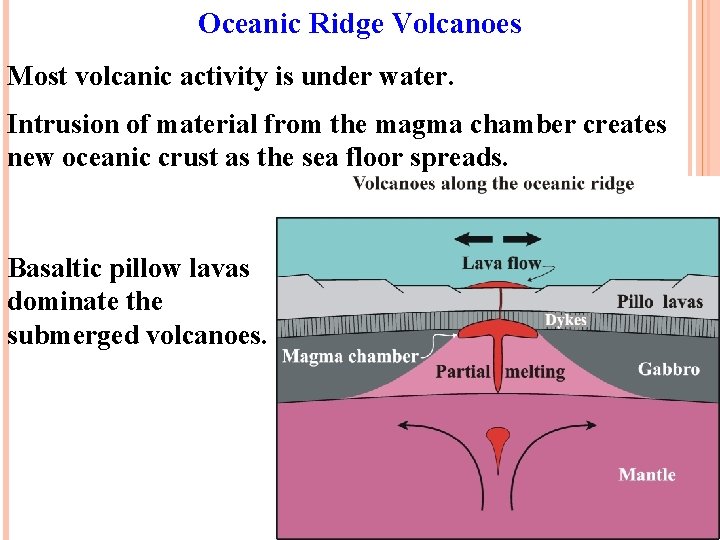 Oceanic Ridge Volcanoes

Most volcanic activity is under water.

Intrusion of material from the magma chamber creates new oceanic crust as the sea floor spreads.

Volcanoes along the oceanic ridge

Basaltic pillow lavas dominate the submerged volcanoes.

Lava flow

Pillo lavas

Dykes

Magma chamber

Partial melting

Gabbro

Mantle